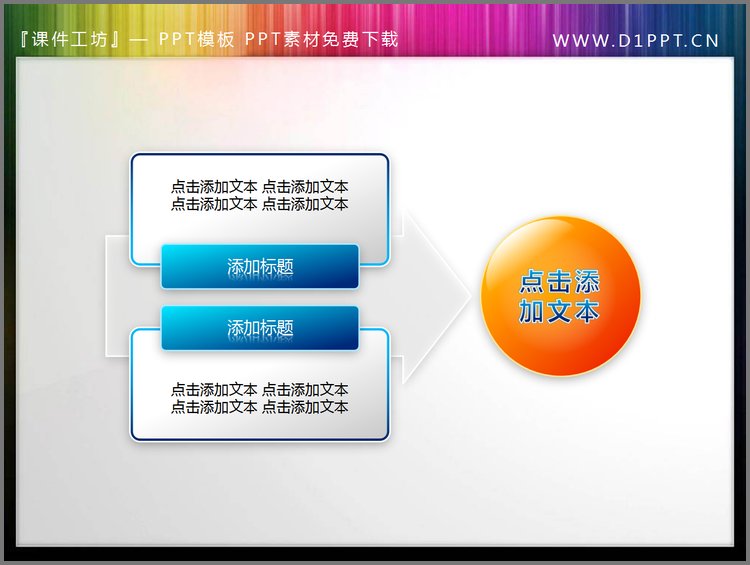 『课件工坊』— PPT模板 PPT素材免费下载

WWW.D1PPT.CN

点击添加文本 点击添加文本
点击添加文本 点击添加文本

添加标题

添加标题

点击添加文本 点击添加文本
点击添加文本 点击添加文本

点击添加文本